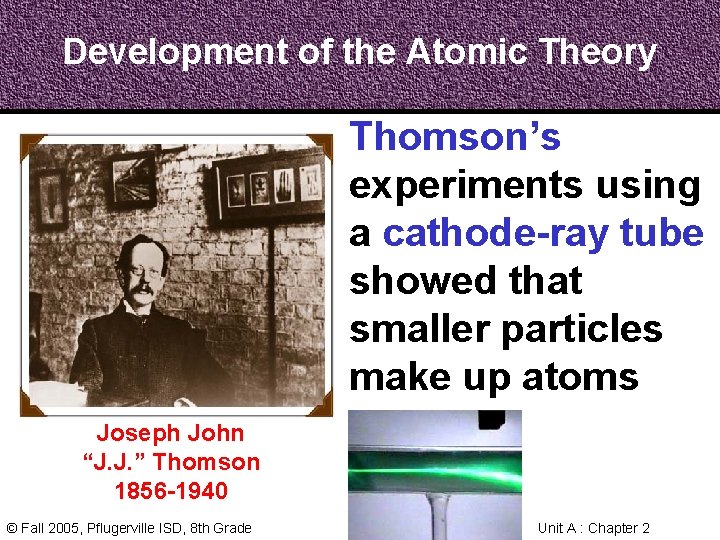 Development of the Atomic Theory

Thomson's experiments using a cathode-ray tube showed that smaller particles make up atoms

Joseph John "J.J." Thomson 1856-1940

© Fall 2005, Pflugerville ISD, 8th Grade

Unit A : Chapter 2